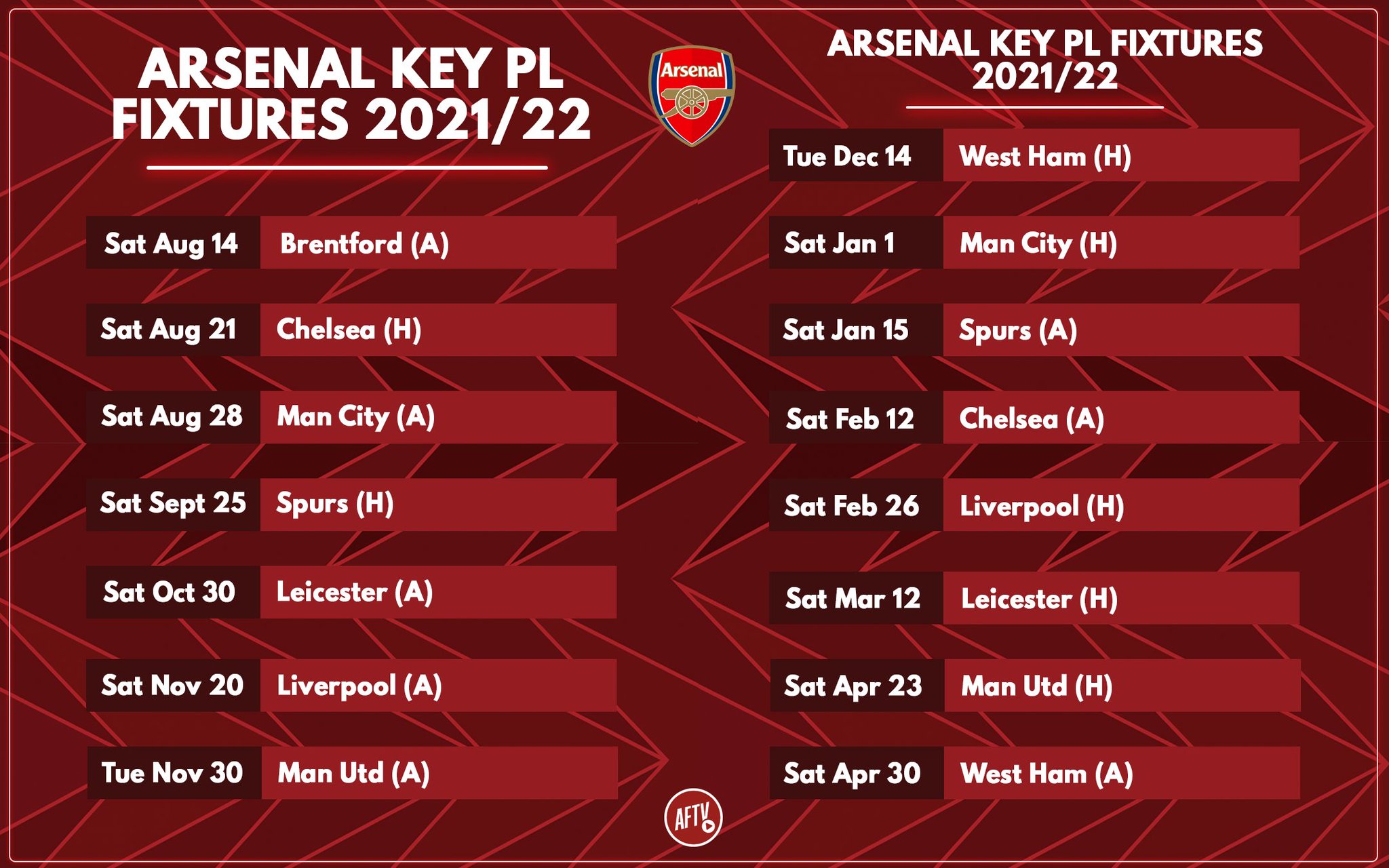 ARSENAL KEY PL FIXTURES 2021/22

Arsenal

| Sat Aug 14 | Brentford (A) |
|---|---|
| Sat Aug 21 | Chelsea (H) |
| Sat Aug 28 | Man City (A) |
| Sat Sept 25 | Spurs (H) |
| Sat Oct 30 | Leicester (A) |
| Sat Nov 20 | Liverpool (A) |
| Tue Nov 30 | Man Utd (A) |

ARSENAL KEY PL FIXTURES 2021/22

| Tue Dec 14 | West Ham (H) |
|---|---|
| Sat Jan 1 | Man City (H) |
| Sat Jan 15 | Spurs (A) |
| Sat Feb 12 | Chelsea (A) |
| Sat Feb 26 | Liverpool (H) |
| Sat Mar 12 | Leicester (H) |
| Sat Apr 23 | Man Utd (H) |
| Sat Apr 30 | West Ham (A) |

AFTV